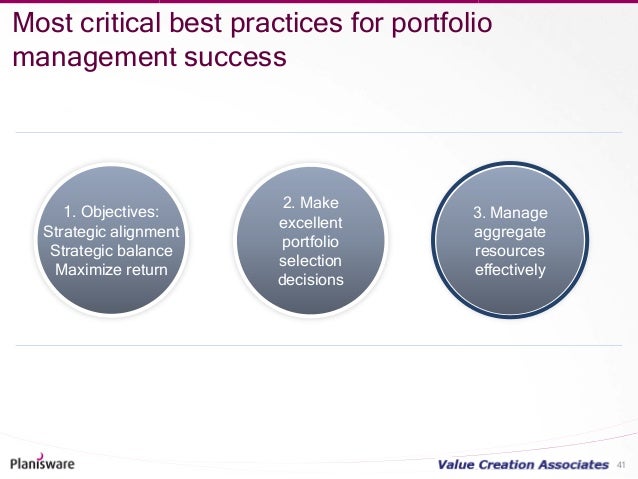 Most critical best practices for portfolio management success

1. Objectives:
Strategic alignment
Strategic balance
Maximize return

2. Make excellent portfolio selection decisions

3. Manage aggregate resources effectively

Planisware

Value Creation Associates 41